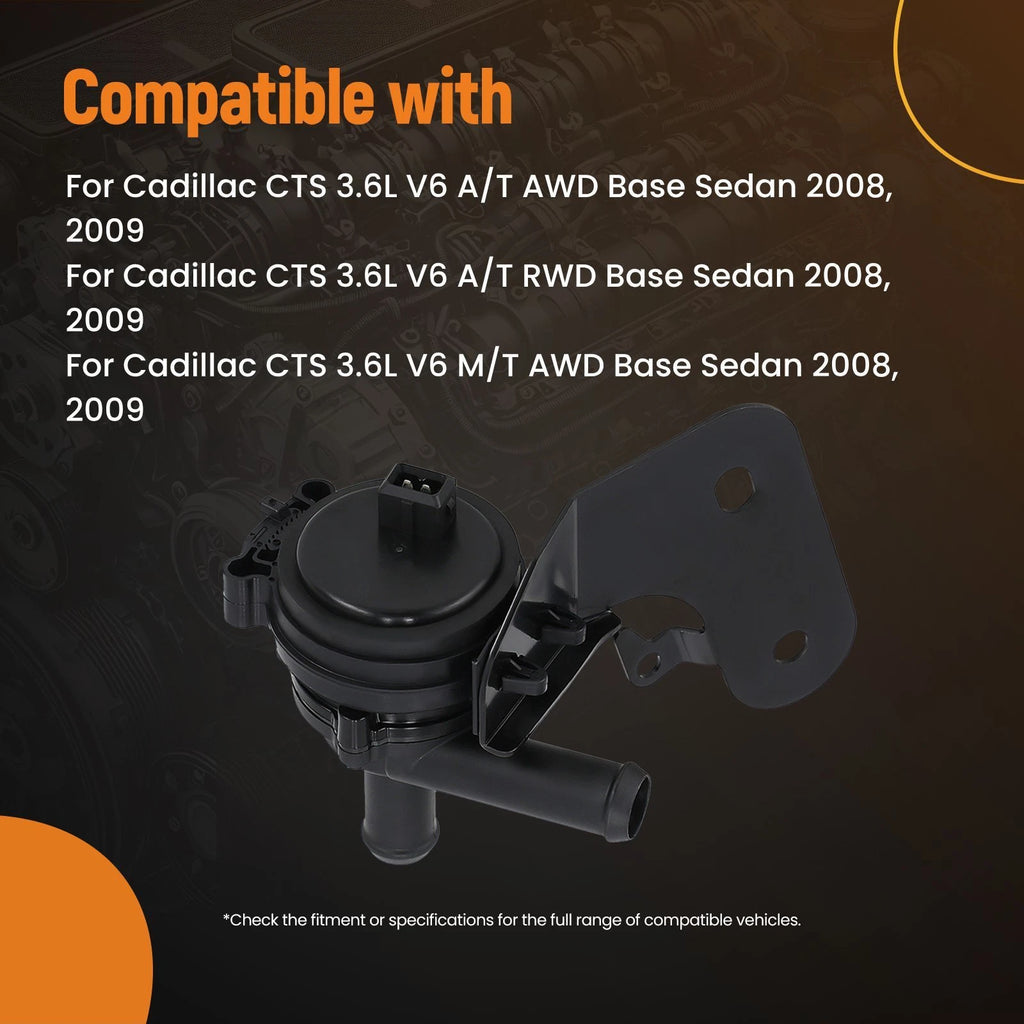 Compatible with

For Cadillac CTS 3.6L V6 A/T AWD Base Sedan 2008, 2009
For Cadillac CTS 3.6L V6 A/T RWD Base Sedan 2008, 2009
For Cadillac CTS 3.6L V6 M/T AWD Base Sedan 2008, 2009

*Check the fitment or specifications for the full range of compatible vehicles.